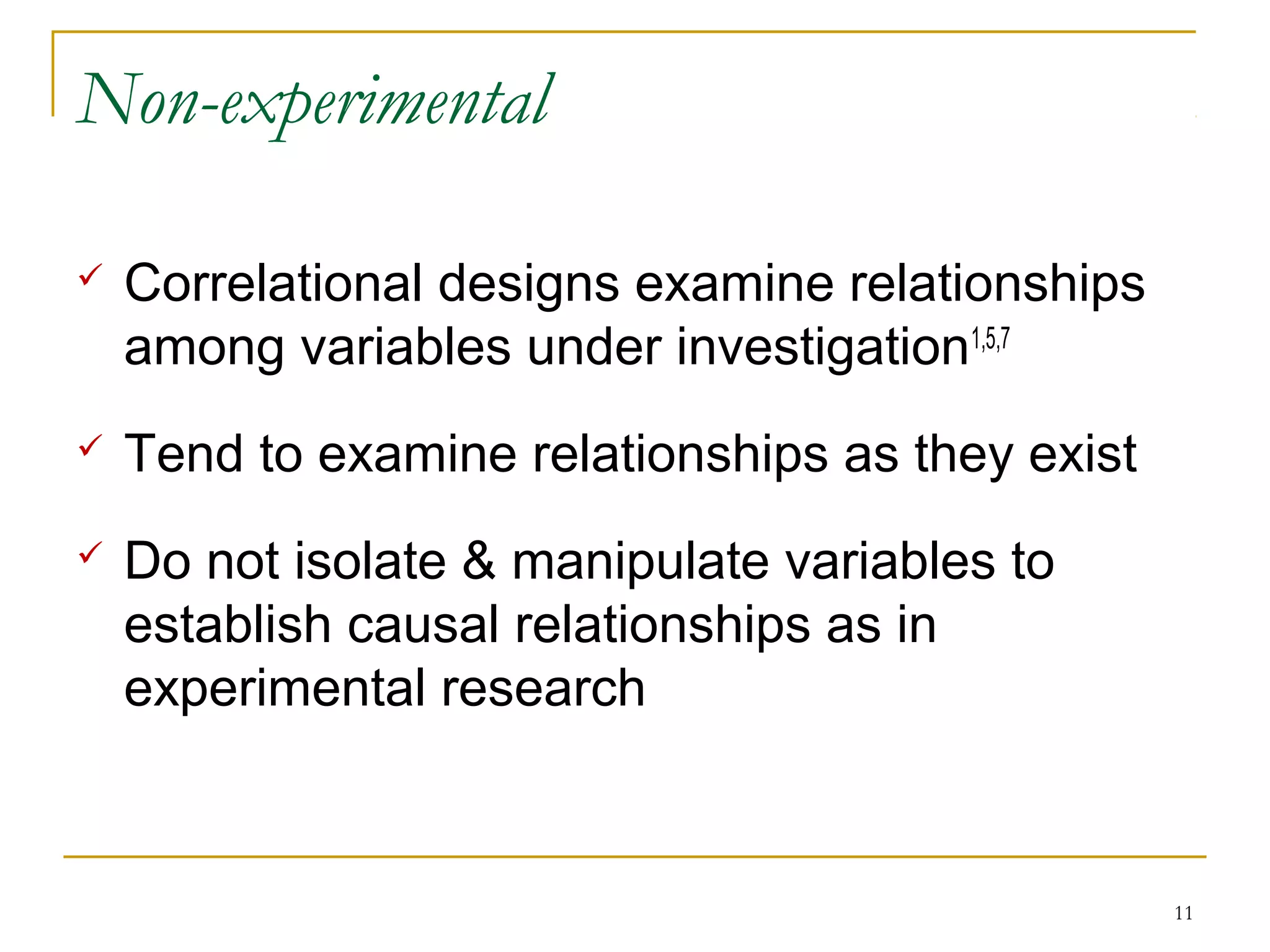 Non-experimental

✓ Correlational designs examine relationships among variables under investigation$^{1,5,7}$

✓ Tend to examine relationships as they exist

✓ Do not isolate & manipulate variables to establish causal relationships as in experimental research

11